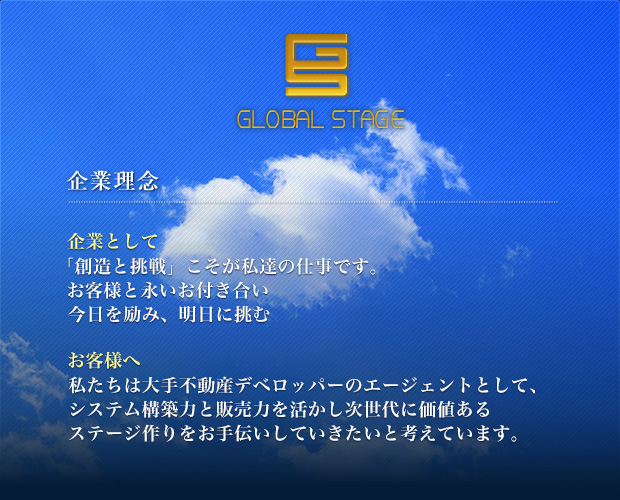 GLOBAL STAGE

企業理念

企業として
「創造と挑戦」こそが私達の仕事です。
お客様と永いお付き合い
今日を励み、明日に挑む

お客様へ
私たちは大手不動産デベロッパーのエージェントとして、
システム構築力と販売力を活かし次世代に価値ある
ステージ作りをお手伝いしていきたいと考えています。